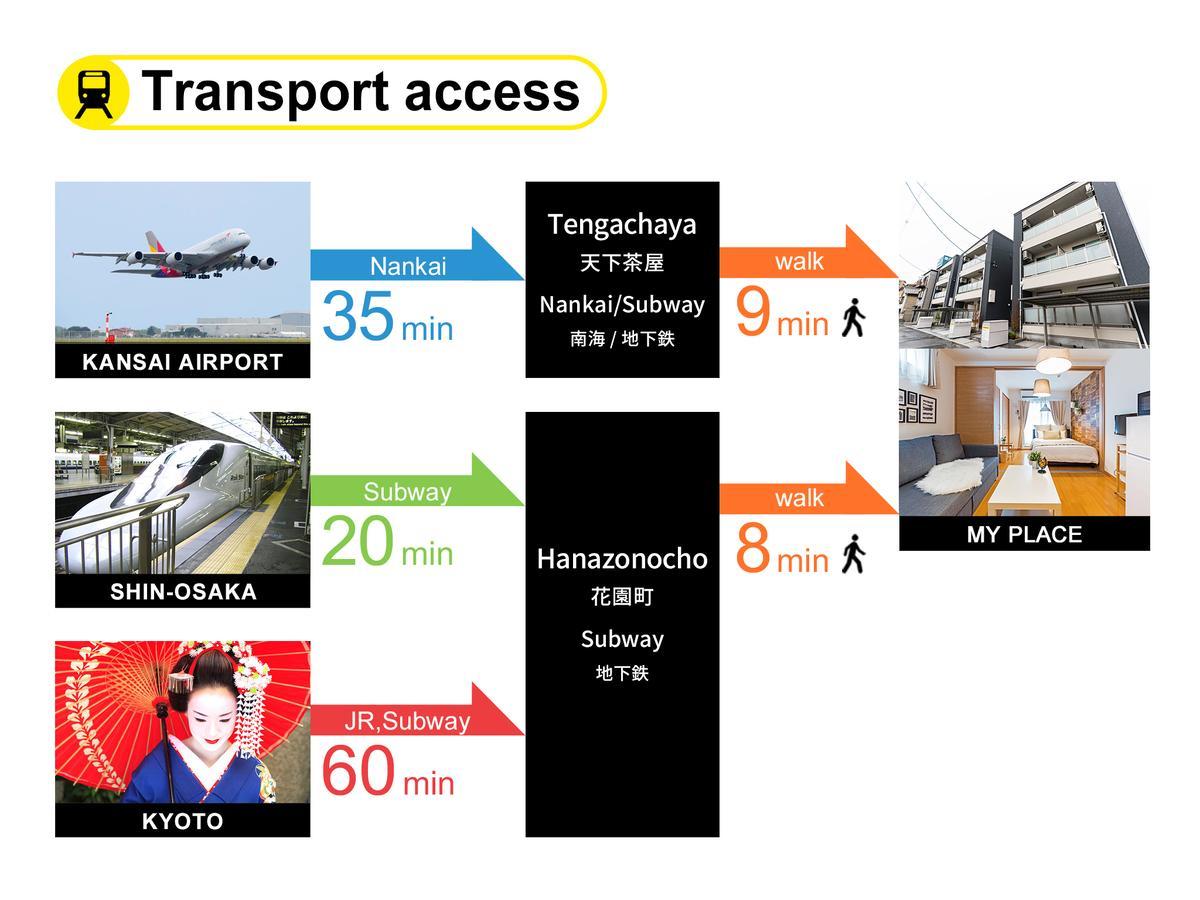 Transport access

KANSAI AIRPORT

Nankai
35 min

Tengachaya
天下茶屋
Nankai/Subway
南海 / 地下鉄

walk
9 min

SHIN-OSAKA

Subway
20 min

KYOTO

JR,Subway
60 min

Hanazonocho
花園町
Subway
地下鉄

walk
8 min

MY PLACE